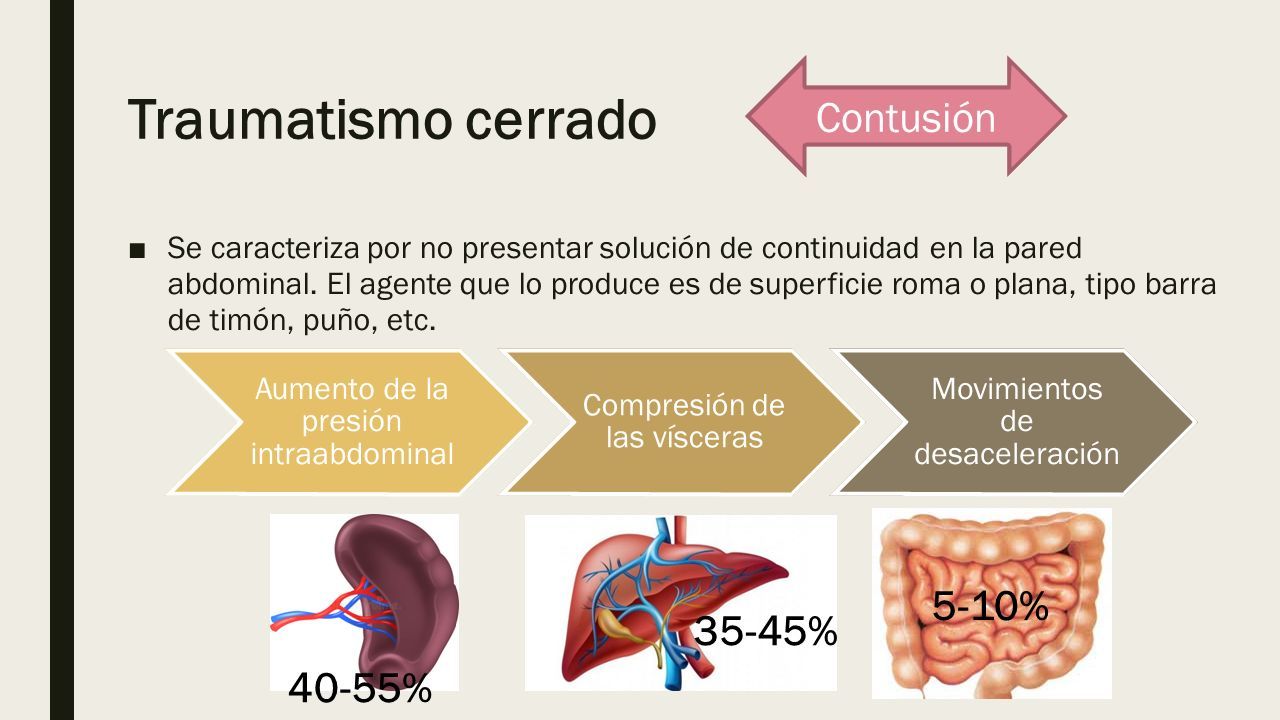 Traumatismo cerrado

Contusión

■ Se caracteriza por no presentar solución de continuidad en la pared abdominal. El agente que lo produce es de superficie roma o plana, tipo barra de timón, puño, etc.

Aumento de la presión intraabdominal

Compresión de las vísceras

Movimientos de desaceleración

40-55%

35-45%

5-10%